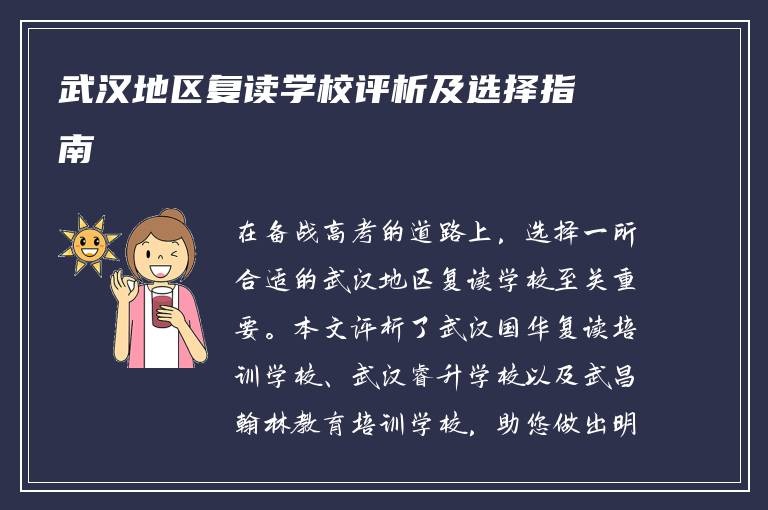 武汉地区复读学校评析及选择指南

在备战高考的道路上，选择一所合适的武汉地区复读学校至关重要。本文评析了武汉国华复读培训学校、武汉睿升学校以及武昌翰林教育培训学校，助您做出明